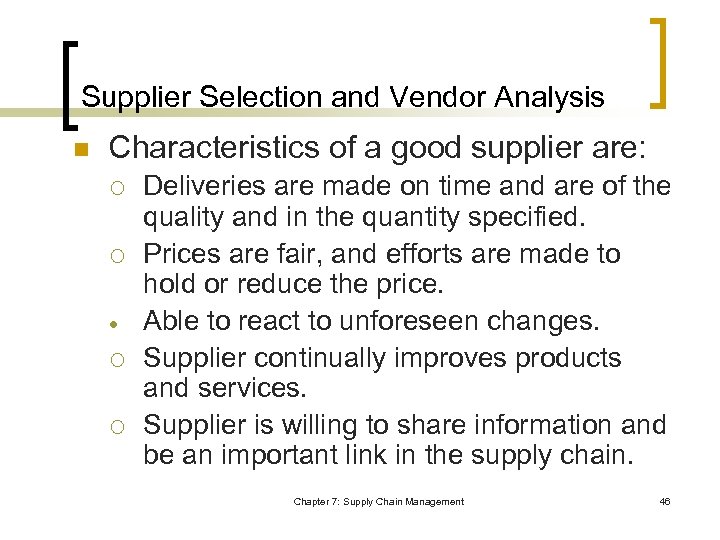 Supplier Selection and Vendor Analysis

Characteristics of a good supplier are:

Deliveries are made on time and are of the quality and in the quantity specified.

Prices are fair, and efforts are made to hold or reduce the price.

Able to react to unforeseen changes.

Supplier continually improves products and services.

Supplier is willing to share information and be an important link in the supply chain.

Chapter 7: Supply Chain Management

46